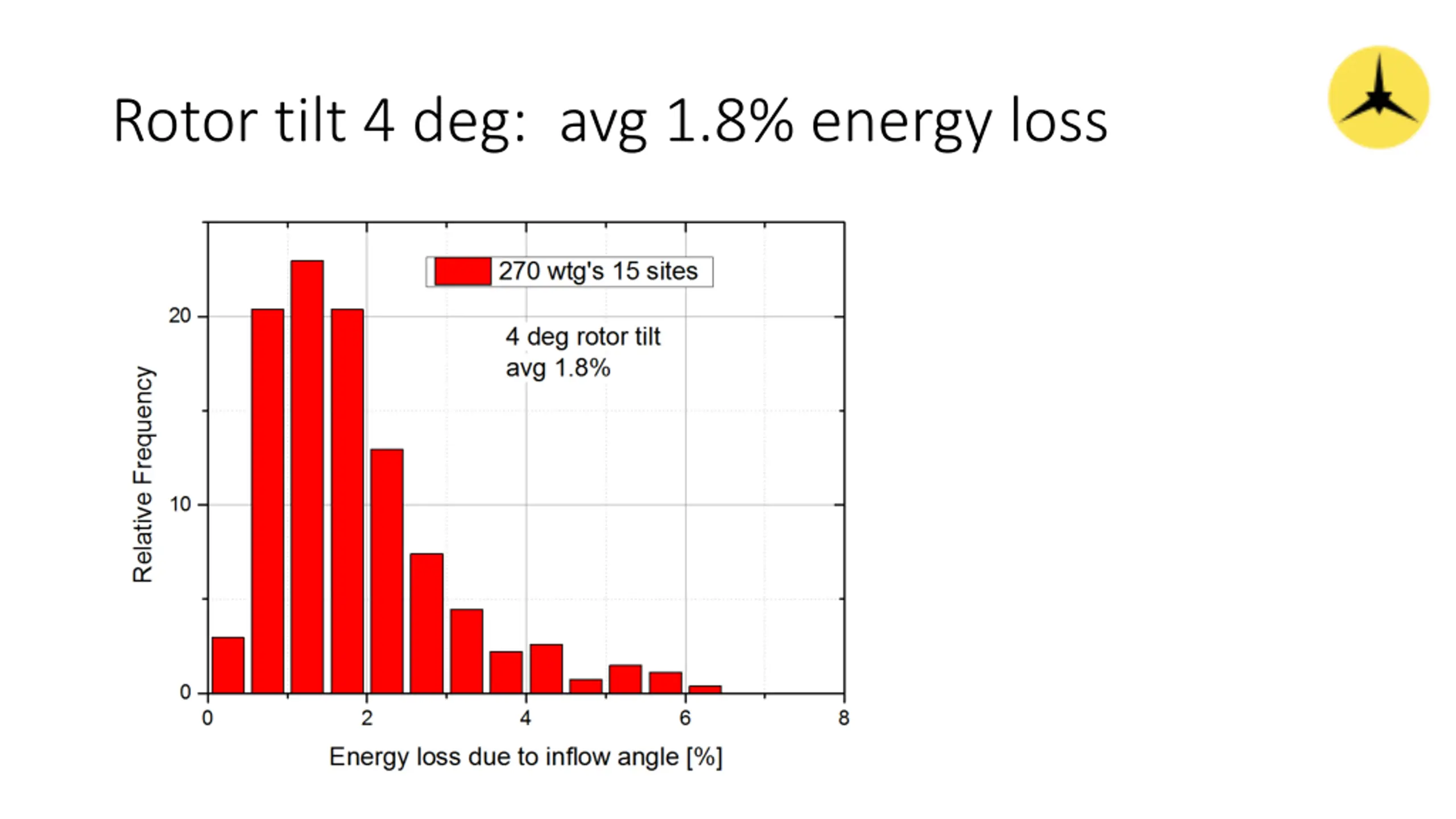 Rotor tilt 4 deg:  avg 1.8% energy loss

270 wtg's 15 sites

4 deg rotor tilt
avg 1.8%

Relative Frequency

20
10
0

0
2
4
6
8

Energy loss due to inflow angle [%]